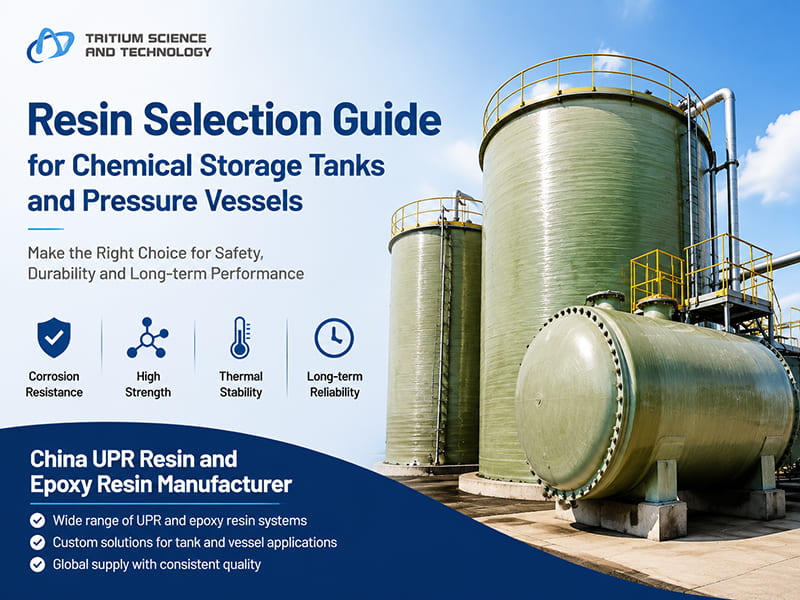 TRITIUM SCIENCE AND TECHNOLOGY

Resin Selection Guide for Chemical Storage Tanks and Pressure Vessels

Make the Right Choice for Safety, Durability and Long-term Performance

Corrosion Resistance

High Strength

Thermal Stability

Long-term Reliability

China UPR Resin and Epoxy Resin Manufacturer

Wide range of UPR and epoxy resin systems

Custom solutions for tank and vessel applications

Global supply with consistent quality